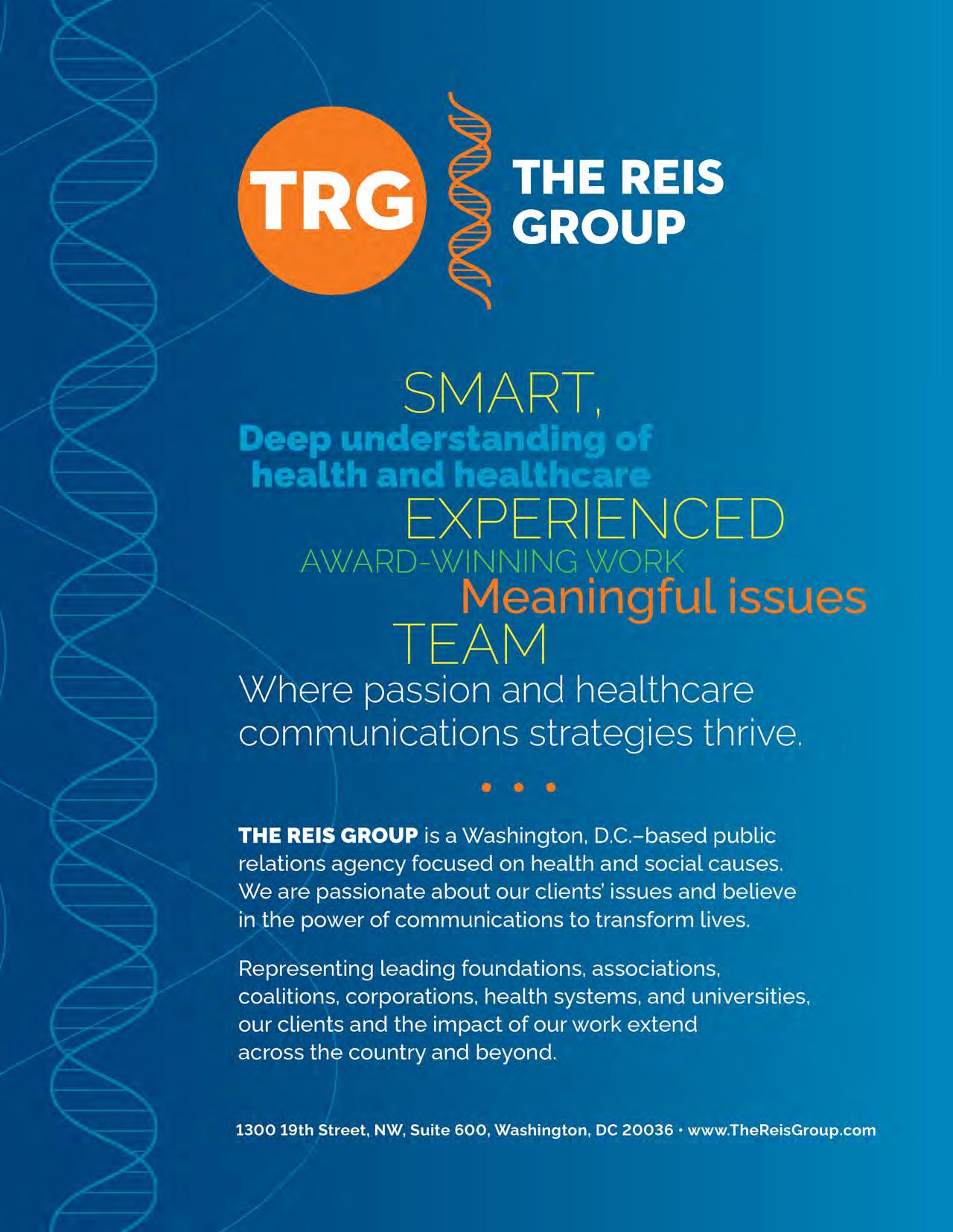 TRG

THE REIS GROUP

SMART,

Deep understanding of health and healthcare

EXPERIENCED

AWARD-WINNING WORK

Meaningful issues

TEAM

Where passion and healthcare communications strategies thrive.

• • •

THE REIS GROUP is a Washington, D.C.–based public relations agency focused on health and social causes. We are passionate about our clients' issues and believe in the power of communications to transform lives.

Representing leading foundations, associations, coalitions, corporations, health systems, and universities, our clients and the impact of our work extend across the country and beyond.

1300 19th Street, NW, Suite 600, Washington, DC 20036 • www.TheReisGroup.com